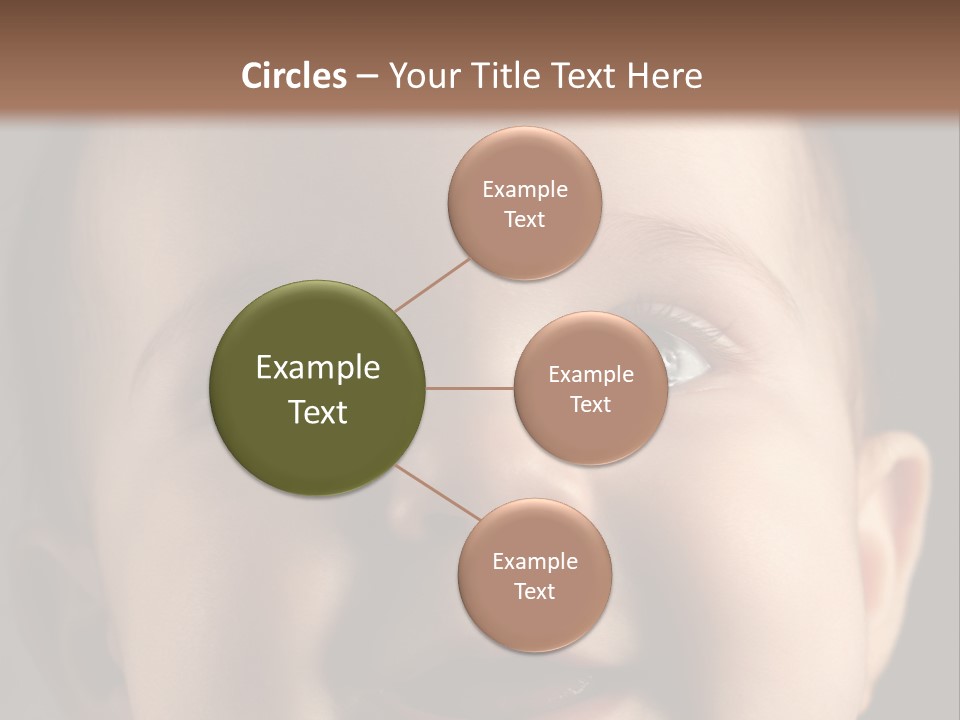 Circles – Your Title Text Here

Example Text

Example Text

Example Text

Example Text